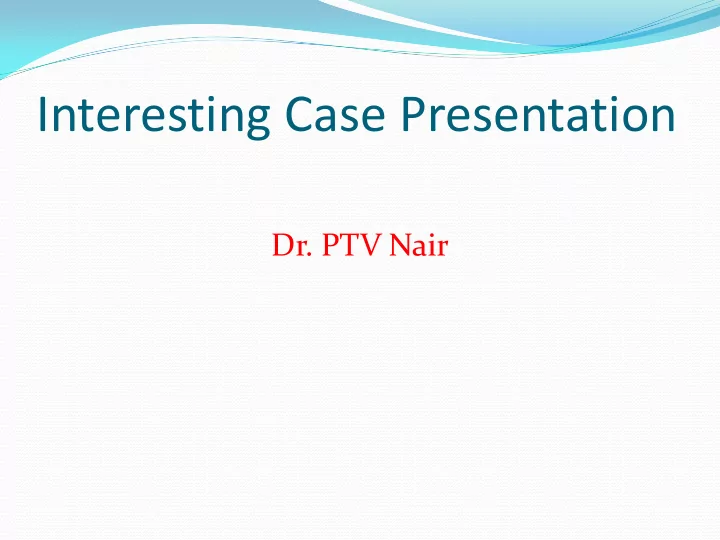 Interesting Case Presentation

Dr. PTV Nair